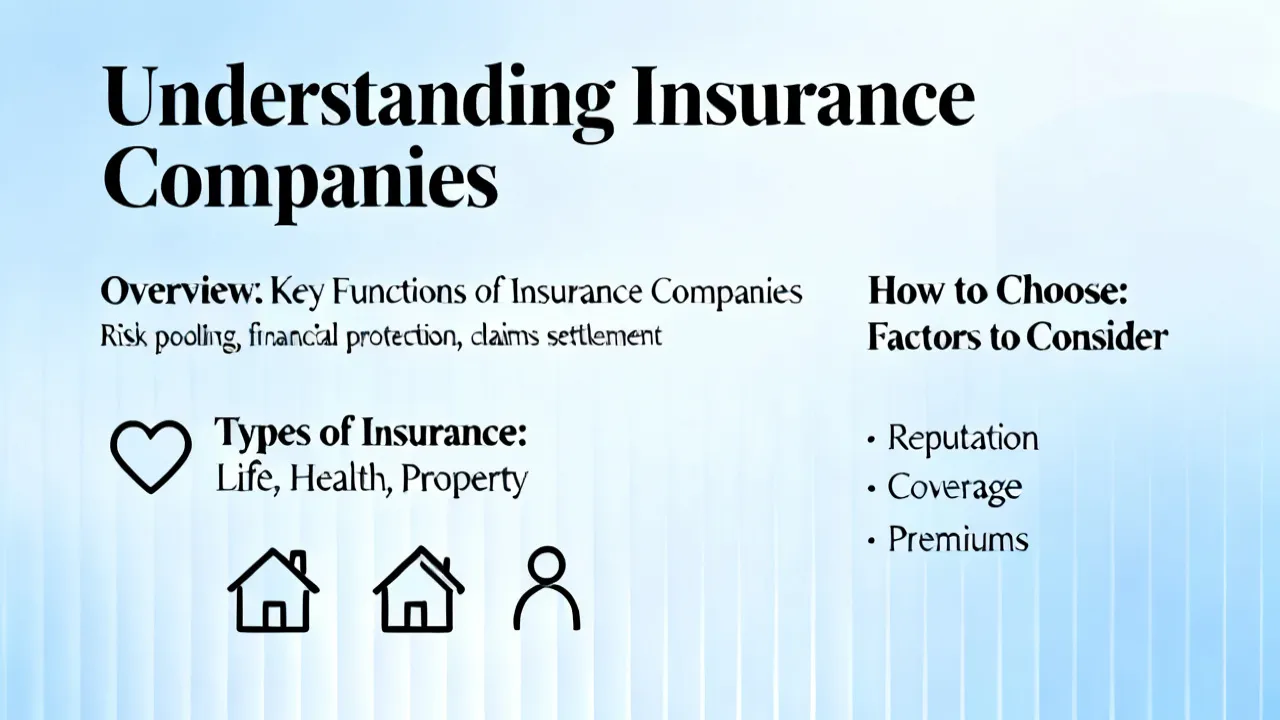 Understanding Insurance Companies

Overview: Key Functions of Insurance Companies
Risk pooling, financial protection, claims settlement

Types of Insurance:
Life, Health, Property

How to Choose:
Factors to Consider

• Reputation
• Coverage
• Premiums